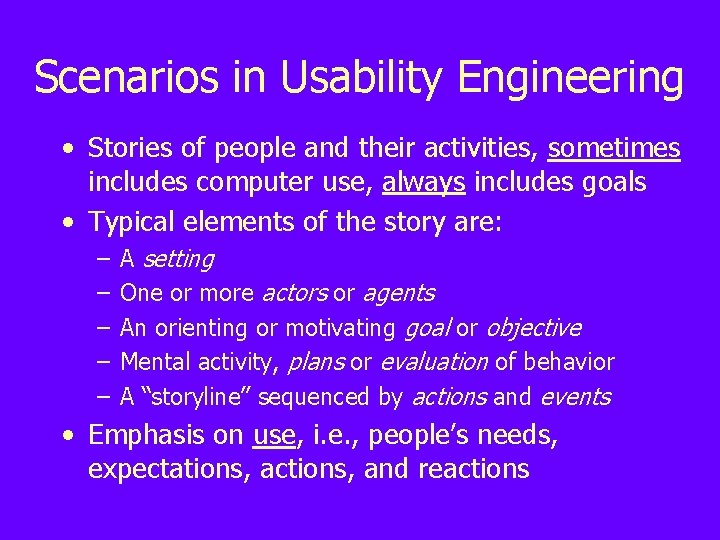 Scenarios in Usability Engineering

• Stories of people and their activities, sometimes includes computer use, always includes goals

• Typical elements of the story are:
– A setting
– One or more actors or agents
– An orienting or motivating goal or objective
– Mental activity, plans or evaluation of behavior
– A “storyline” sequenced by actions and events

• Emphasis on use, i.e., people’s needs, expectations, actions, and reactions